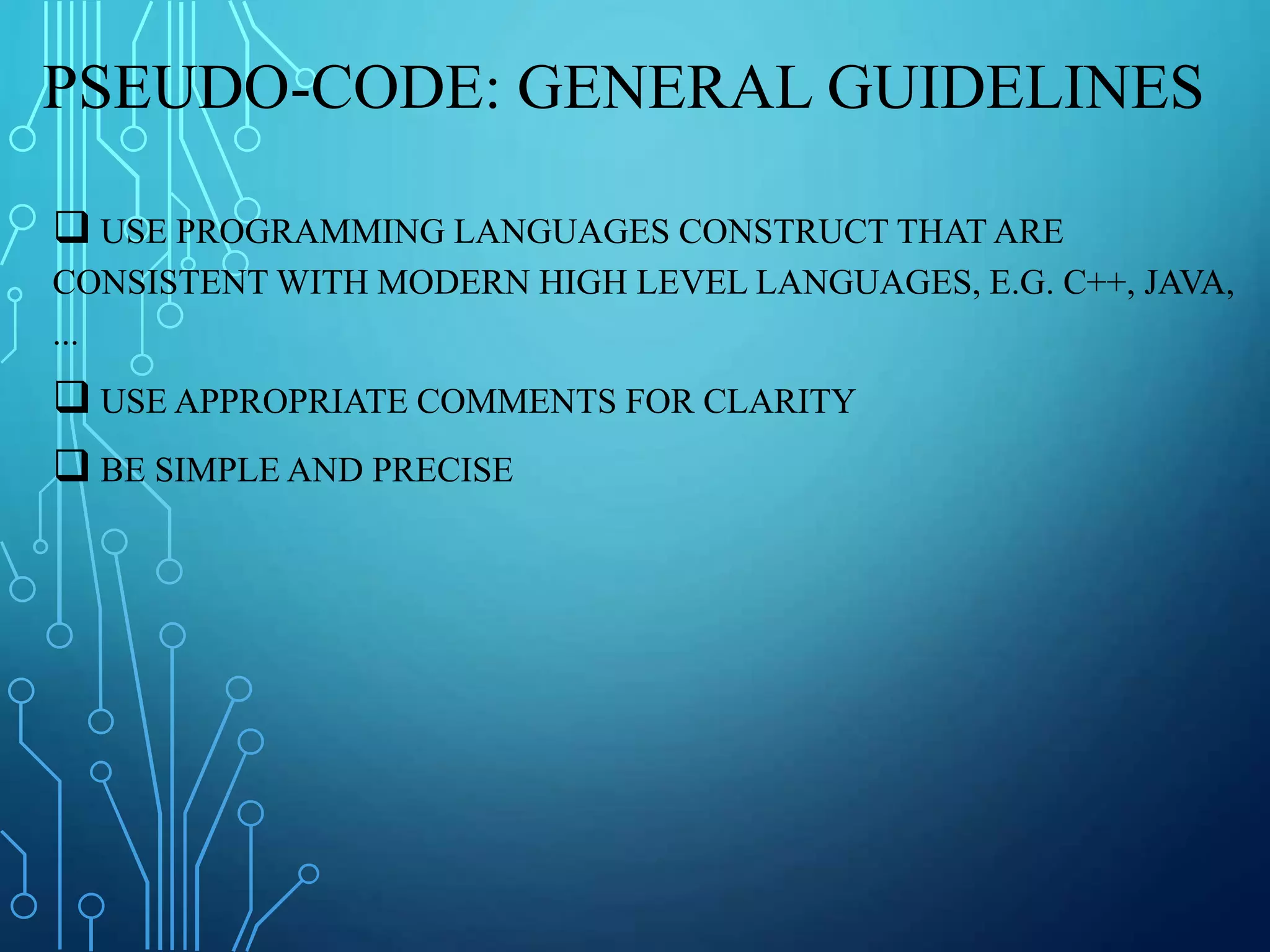 PSEUDO-CODE: GENERAL GUIDELINES

❑ USE PROGRAMMING LANGUAGES CONSTRUCT THAT ARE CONSISTENT WITH MODERN HIGH LEVEL LANGUAGES, E.G. C++, JAVA, ...

❑ USE APPROPRIATE COMMENTS FOR CLARITY

❑ BE SIMPLE AND PRECISE